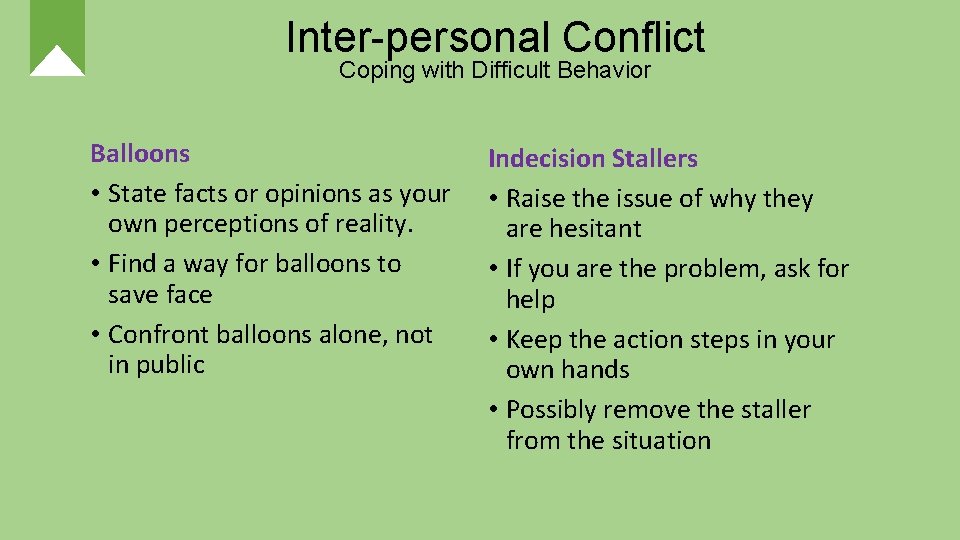 Inter-personal Conflict
Coping with Difficult Behavior

Balloons
• State facts or opinions as your own perceptions of reality.
• Find a way for balloons to save face
• Confront balloons alone, not in public

Indecision Stallers
• Raise the issue of why they are hesitant
• If you are the problem, ask for help
• Keep the action steps in your own hands
• Possibly remove the staller from the situation